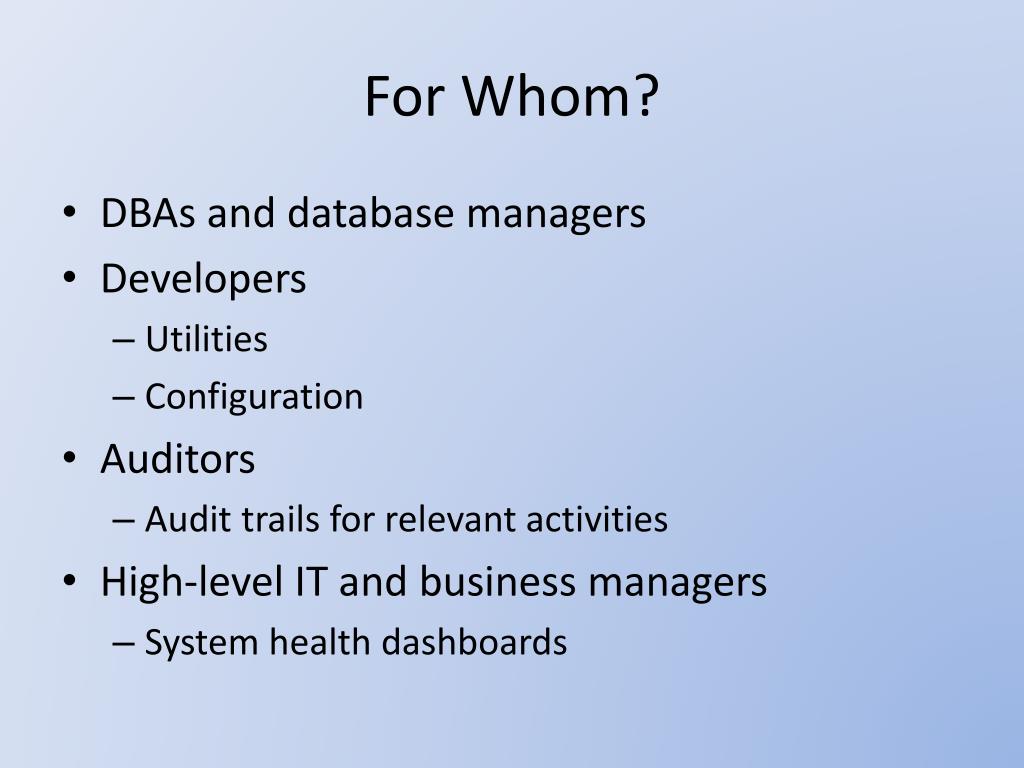 For Whom?

• DBAs and database managers
• Developers
– Utilities
– Configuration
• Auditors
– Audit trails for relevant activities
• High-level IT and business managers
– System health dashboards